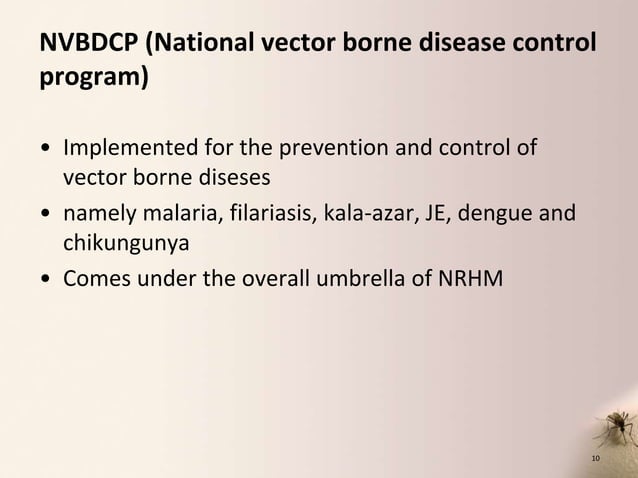 NVBDCP (National vector borne disease control program)

• Implemented for the prevention and control of vector borne diseses
• namely malaria, filariasis, kala-azar, JE, dengue and chikungunya
• Comes under the overall umbrella of NRHM

10